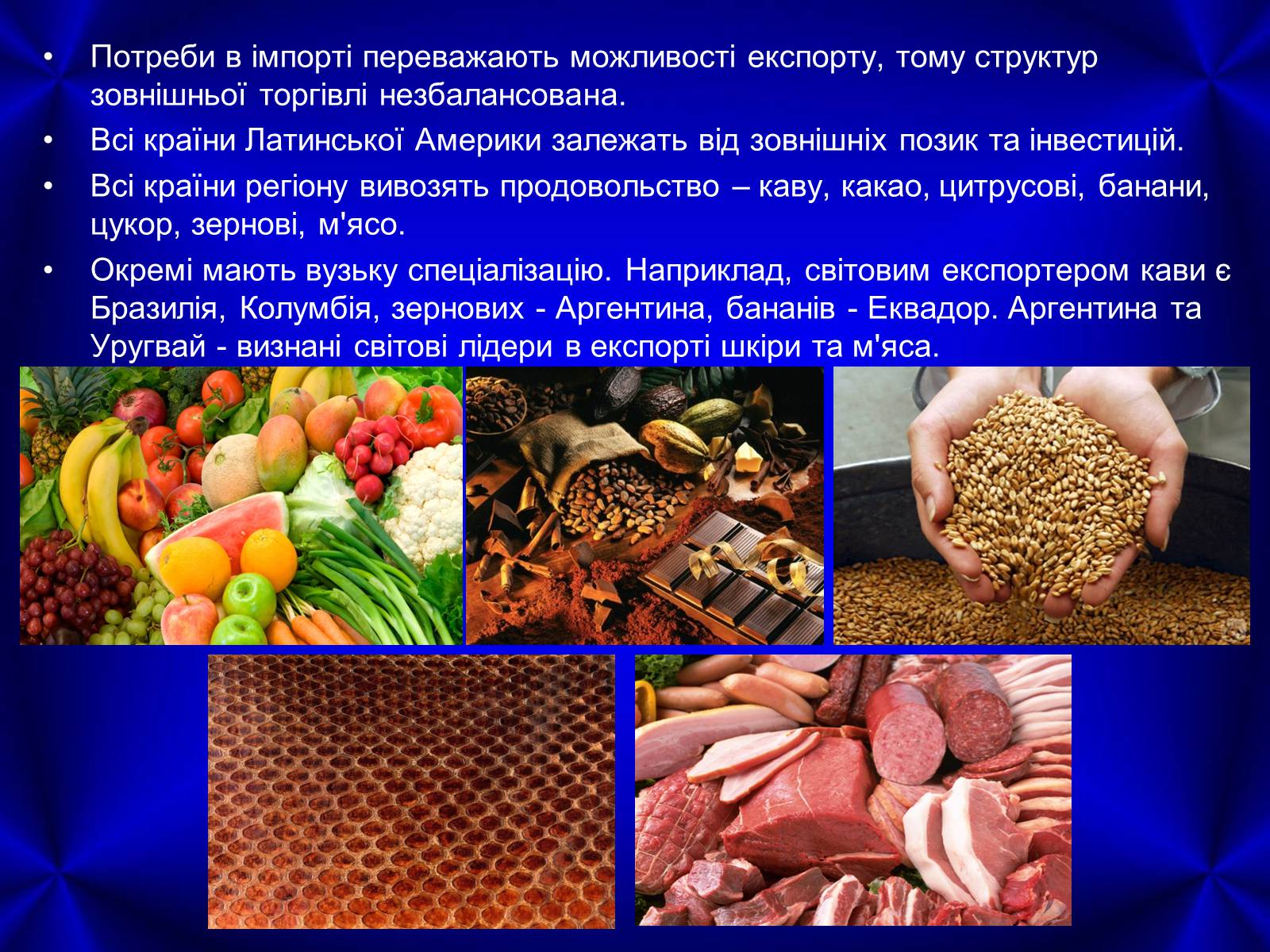 • Потреби в імпорті переважають можливості експорту, тому структур зовнішньої торгівлі незбалансована.

• Всі країни Латинської Америки залежать від зовнішніх позик та інвестицій.

• Всі країни регіону вивозять продовольство – каву, какао, цитрусові, банани, цукор, зернові, м'ясо.

• Окремі мають вузьку спеціалізацію. Наприклад, світовим експортером кави є Бразилія, Колумбія, зернових - Аргентина, бананів - Еквадор. Аргентина та Уругвай - визнані світові лідери в експорті шкіри та м'яса.